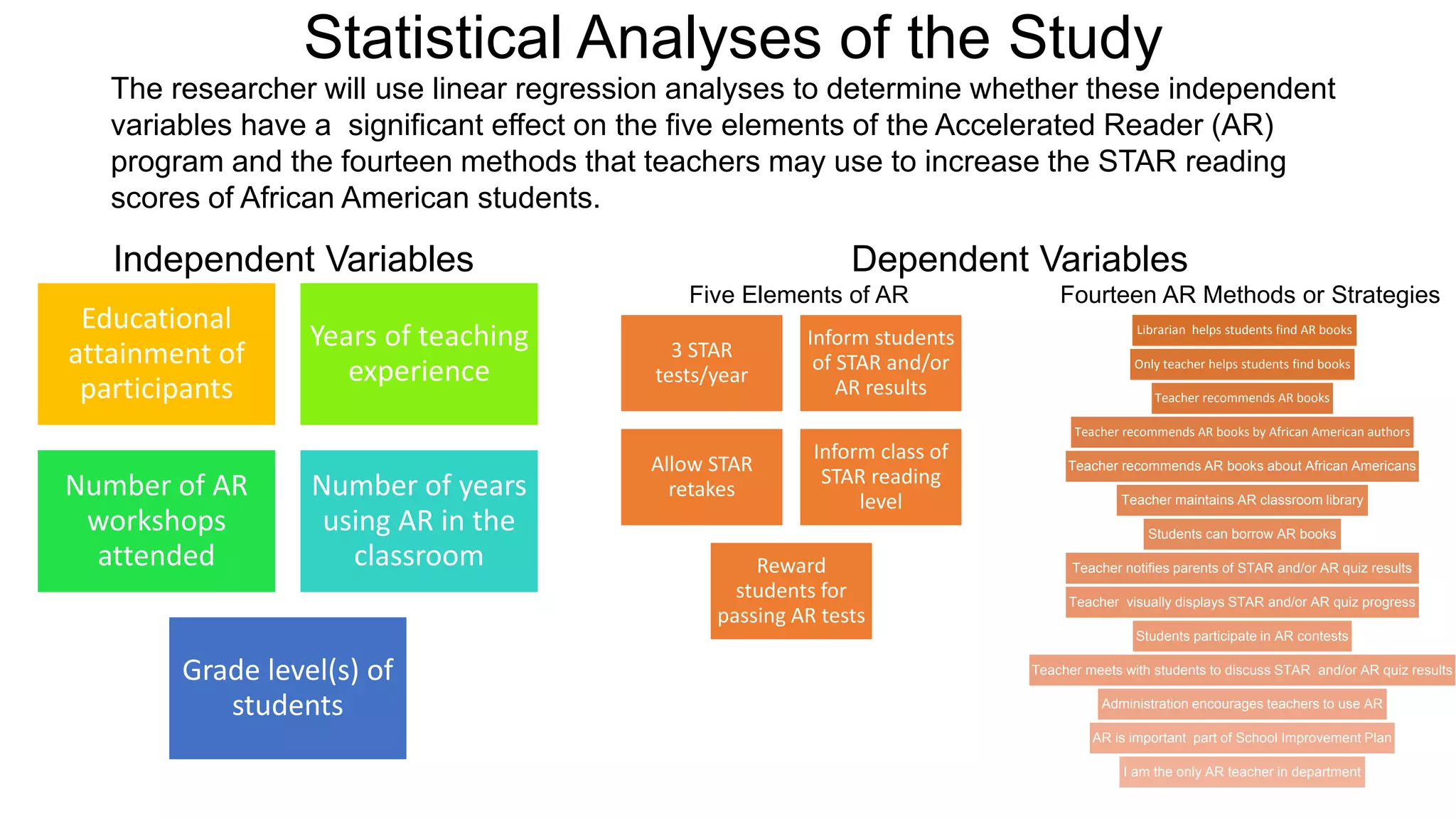 Statistical Analyses of the Study

The researcher will use linear regression analyses to determine whether these independent variables have a significant effect on the five elements of the Accelerated Reader (AR) program and the fourteen methods that teachers may use to increase the STAR reading scores of African American students.

Independent Variables

Educational attainment of participants

Years of teaching experience

Number of AR workshops attended

Number of years using AR in the classroom

Grade level(s) of students

Dependent Variables

Five Elements of AR

3 STAR tests/year

Inform students of STAR and/or AR results

Allow STAR retakes

Inform class of STAR reading level

Reward students for passing AR tests

Fourteen AR Methods or Strategies

Librarian helps students find AR books

Only teacher helps students find books

Teacher recommends AR books

Teacher recommends AR books by African American authors

Teacher recommends AR books about African Americans

Teacher maintains AR classroom library

Students can borrow AR books

Teacher notifies parents of STAR and/or AR quiz results

Teacher visually displays STAR and/or AR quiz progress

Students participate in AR contests

Teacher meets with students to discuss STAR and/or AR quiz results

Administration encourages teachers to use AR

AR is important part of School Improvement Plan

I am the only AR teacher in department